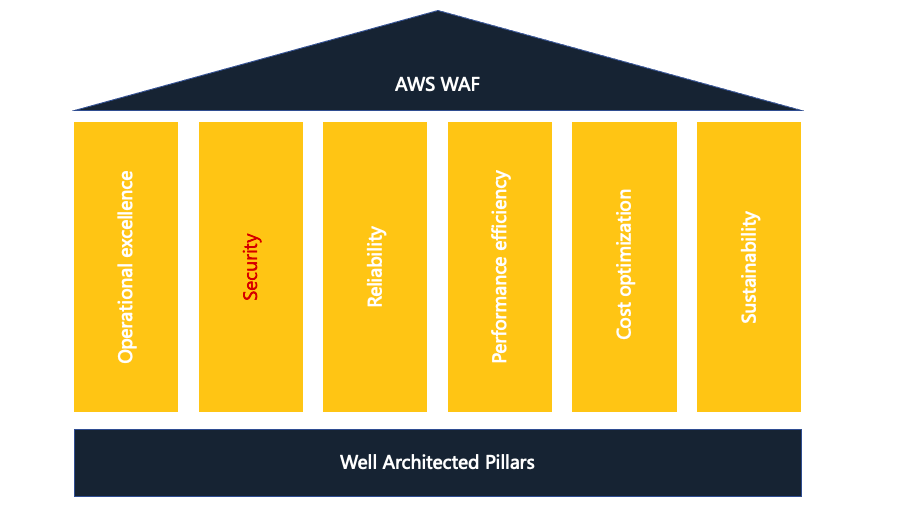 AWS WAF

Operational excellence

Security

Reliability

Performance efficiency

Cost optimization

Sustainability

Well Architected Pillars